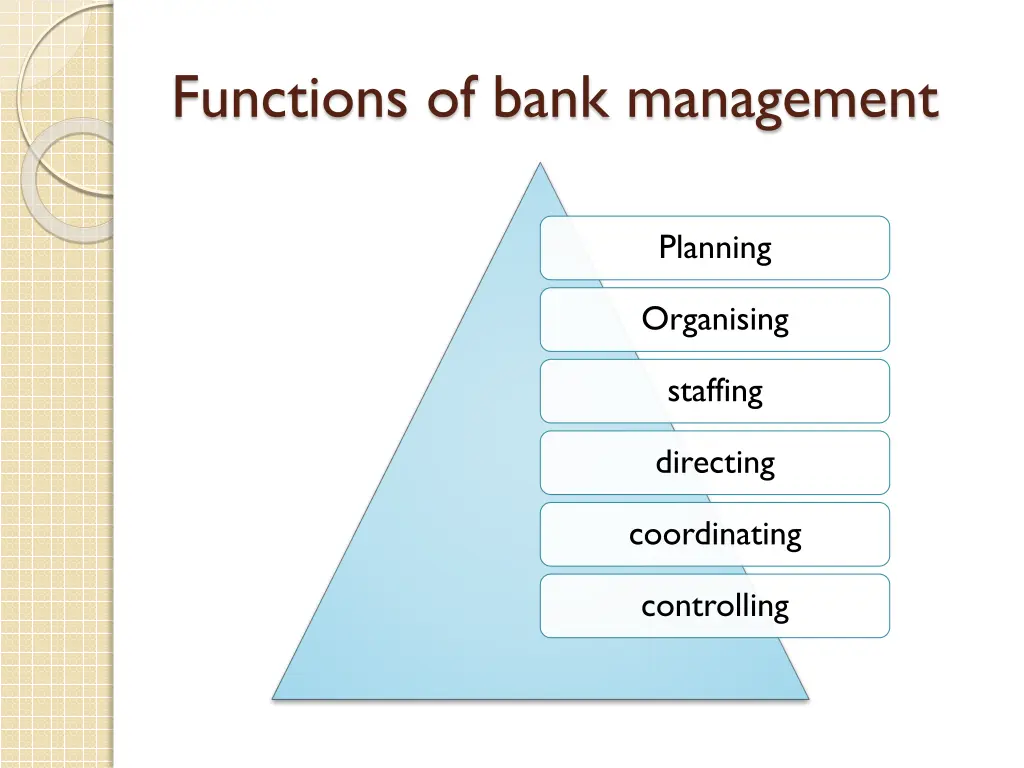 Functions of bank management

Planning

Organising

staffing

directing

coordinating

controlling